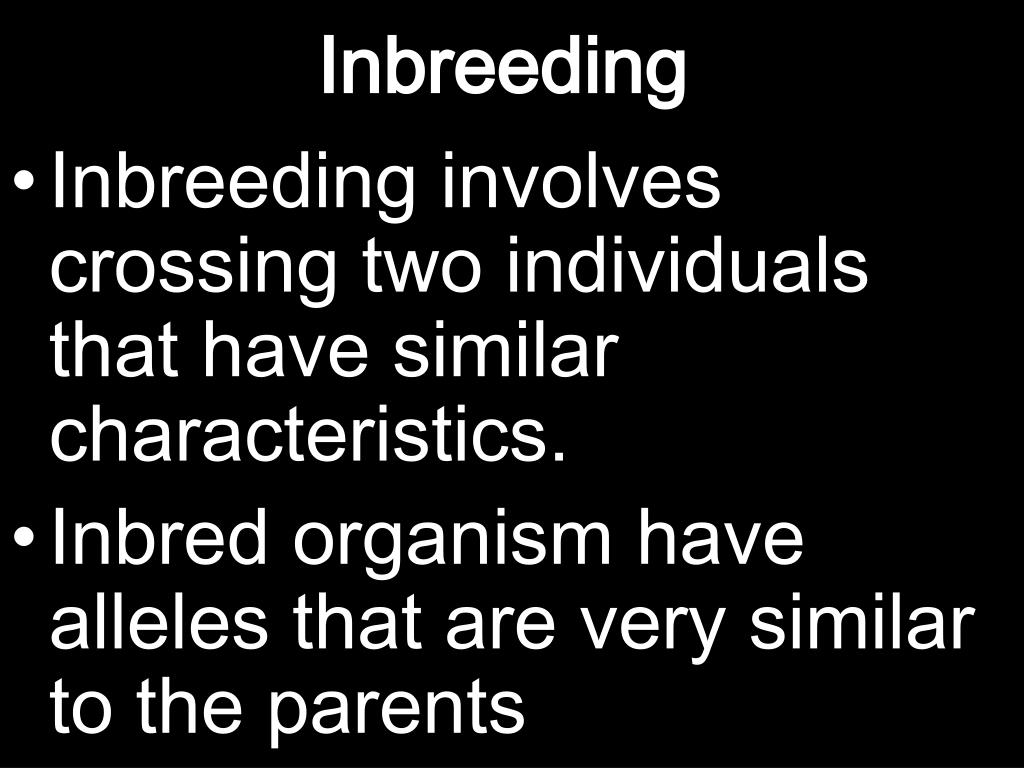 Inbreeding

• Inbreeding involves crossing two individuals that have similar characteristics.

• Inbred organism have alleles that are very similar to the parents